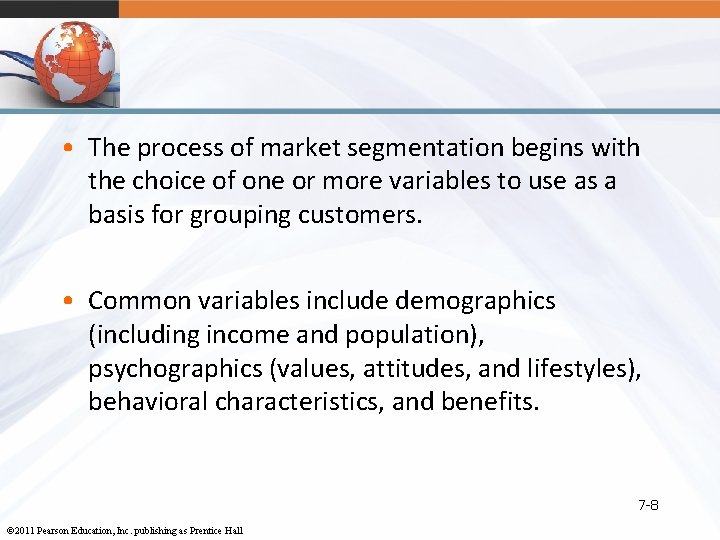 • The process of market segmentation begins with the choice of one or more variables to use as a basis for grouping customers.

• Common variables include demographics (including income and population), psychographics (values, attitudes, and lifestyles), behavioral characteristics, and benefits.

7-8

©2011 Pearson Education, Inc. publishing as Prentice Hall